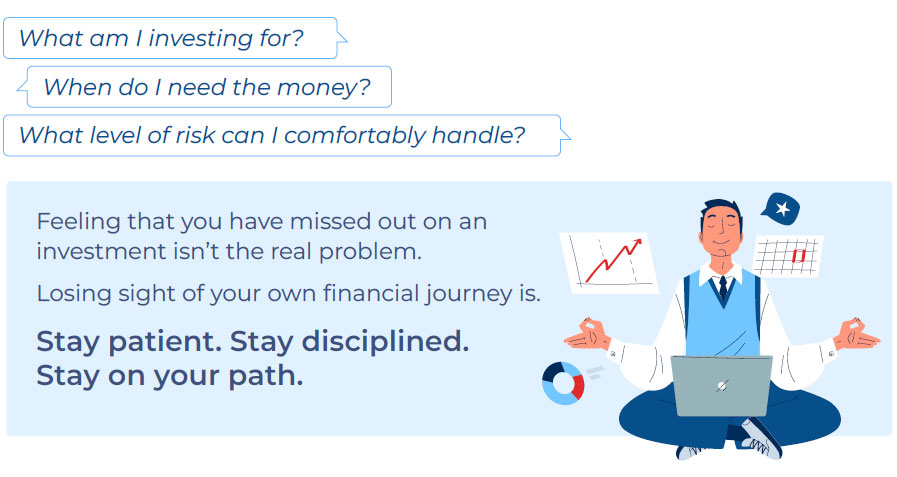 What am I investing for?

When do I need the money?

What level of risk can I comfortably handle?

Feeling that you have missed out on an investment isn't the real problem.

Losing sight of your own financial journey is.

Stay patient. Stay disciplined. Stay on your path.